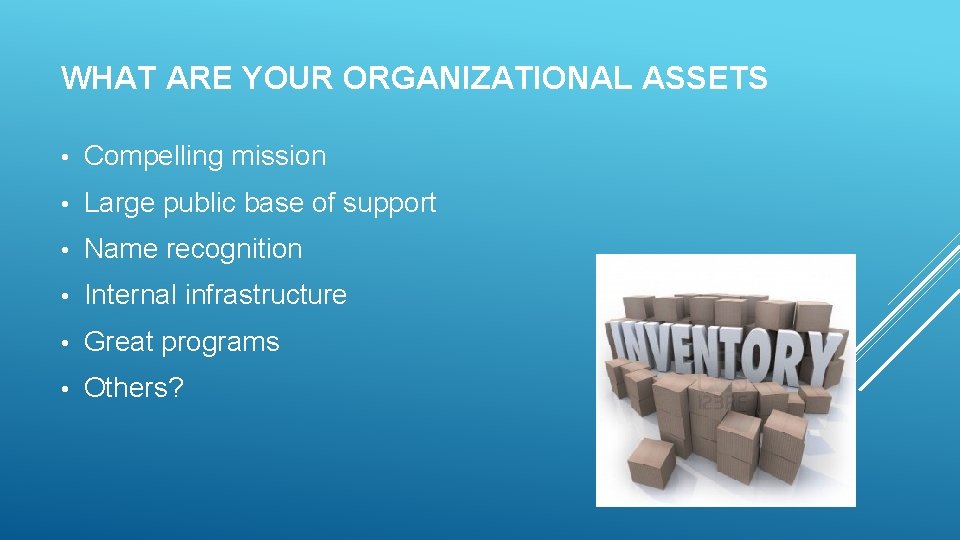 WHAT ARE YOUR ORGANIZATIONAL ASSETS

• Compelling mission
• Large public base of support
• Name recognition
• Internal infrastructure
• Great programs
• Others?

INVENTORY